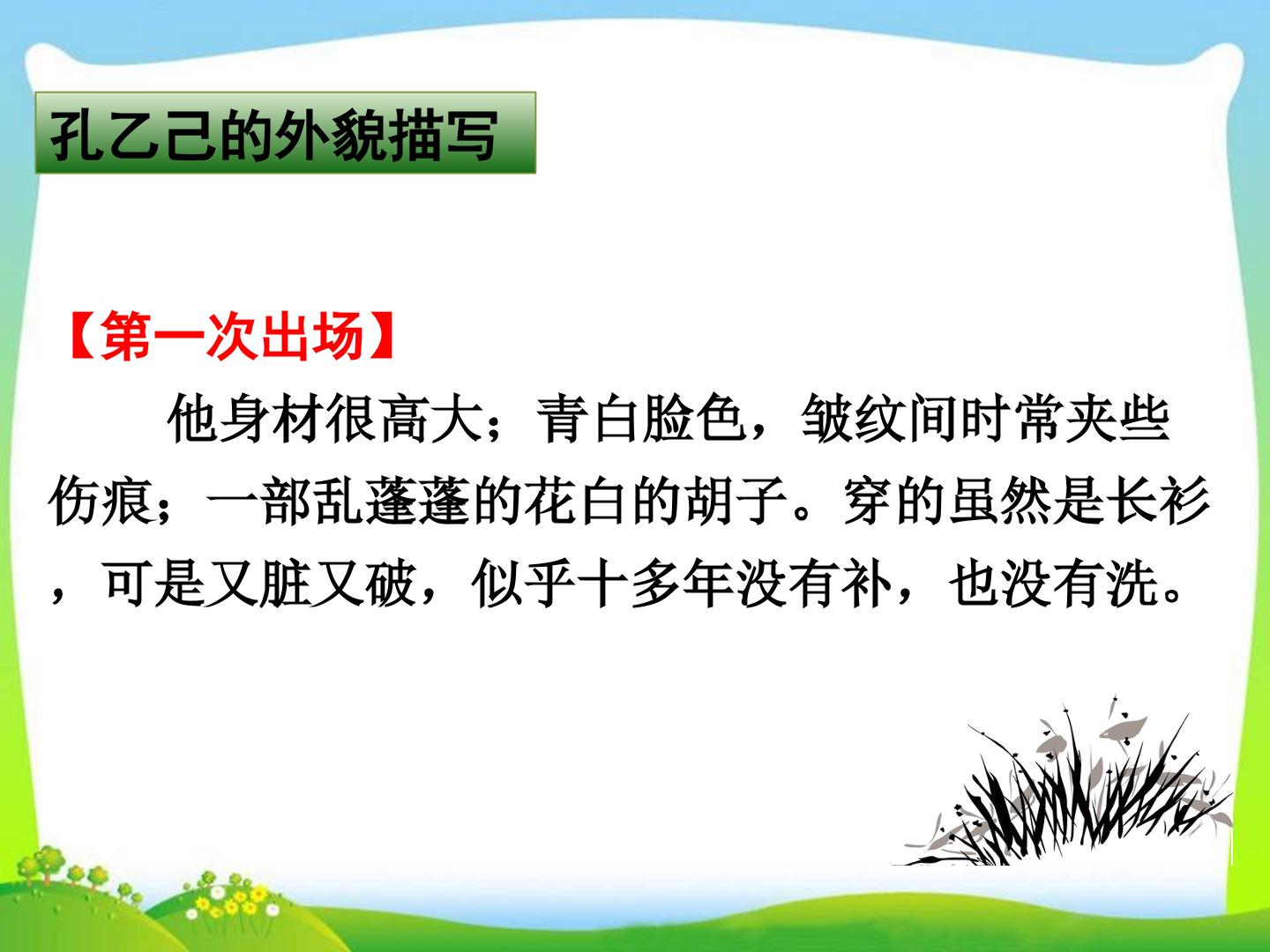 孔乙己的外貌描写

【第一次出场】

他身材很高大；青白脸色，皱纹间时常夹些伤痕；一部乱蓬蓬的花白的胡子。穿的虽然是长衫，可是又脏又破，似乎十多年没有补，也没有洗。